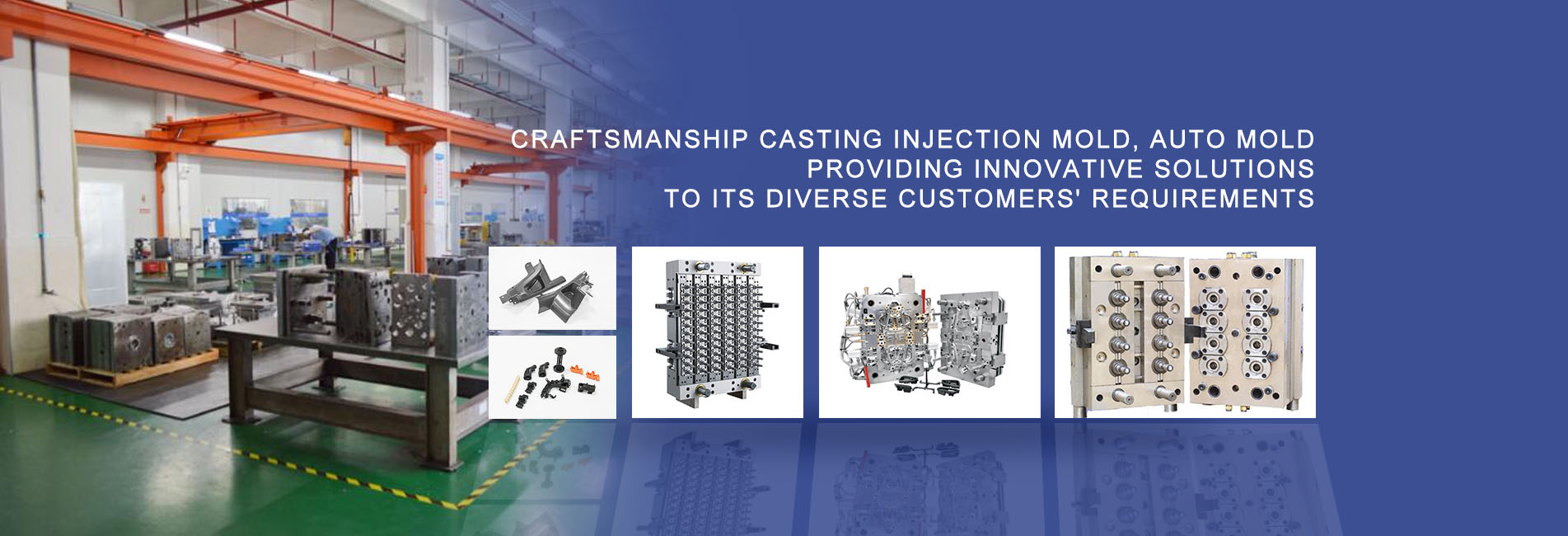 CRAFTSMANSHIP CASTING INJECTION MOLD, AUTO MOLD
PROVIDING INNOVATIVE SOLUTIONS
TO ITS DIVERSE CUSTOMERS' REQUIREMENTS